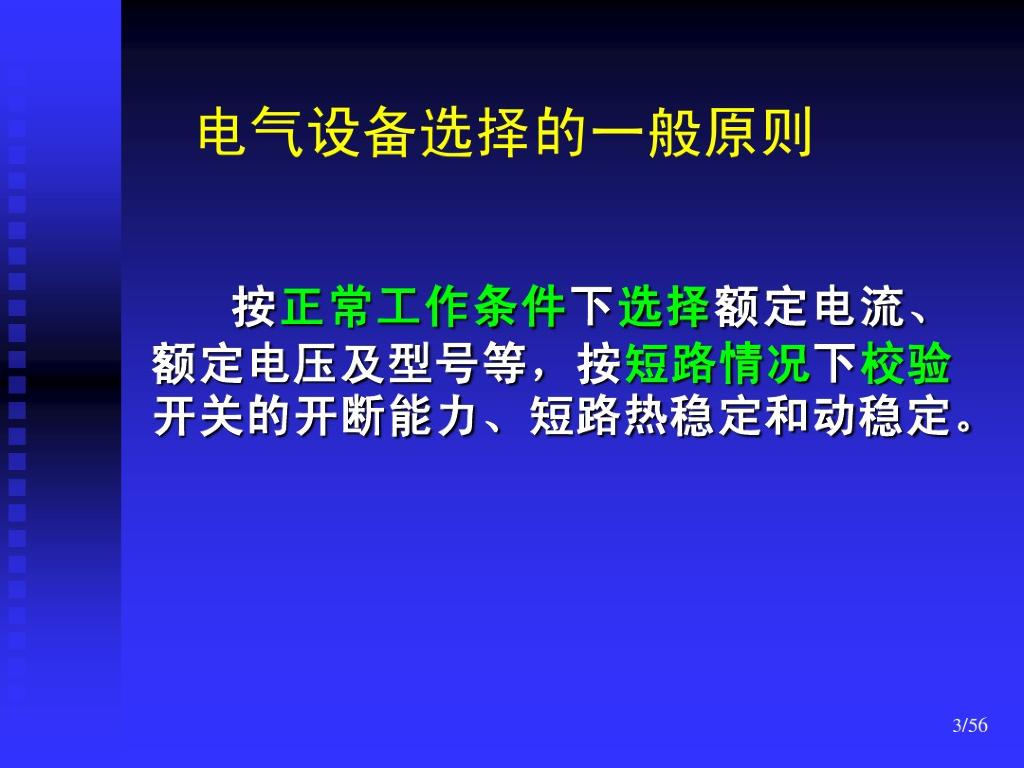 电气设备选择的一般原则

按正常工作条件下选择额定电流、额定电压及型号等，按短路情况下校验开关的开断能力、短路热稳定和动稳定。

3/56